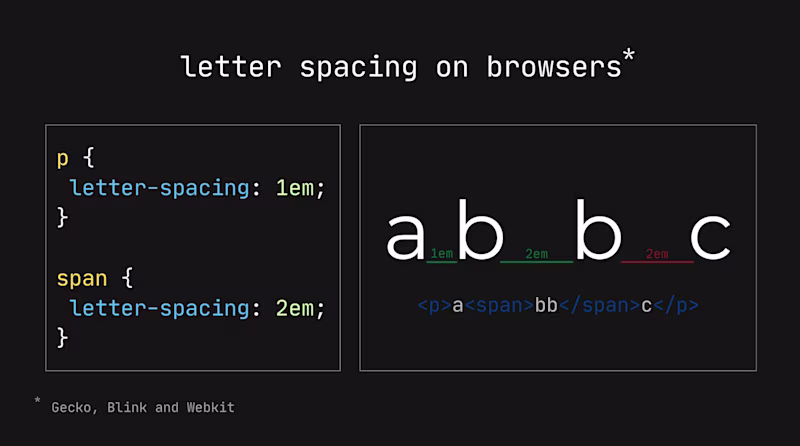 letter spacing on browsers*

p {
 letter-spacing: 1em;
}

span {
 letter-spacing: 2em;
}

a 1em b 2em b 2em c

<p>a<span>bb</span>c</p>

* Gecko, Blink and Webkit